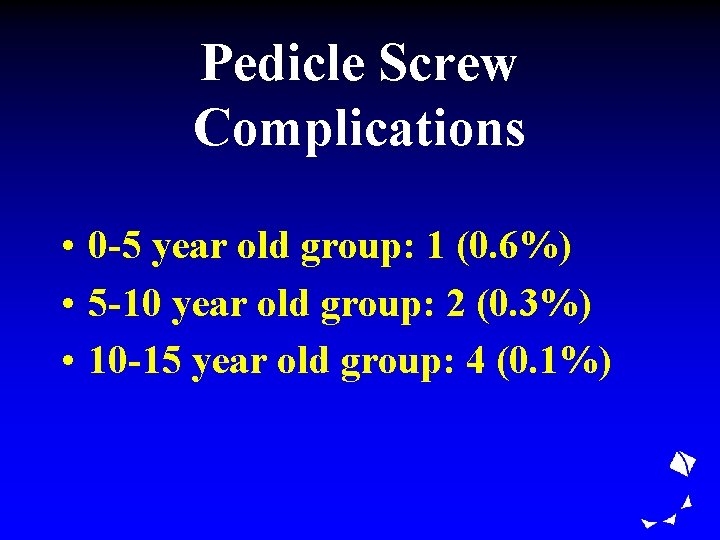 Pedicle Screw Complications

• 0-5 year old group: 1 (0.6%)
• 5-10 year old group: 2 (0.3%)
• 10-15 year old group: 4 (0.1%)